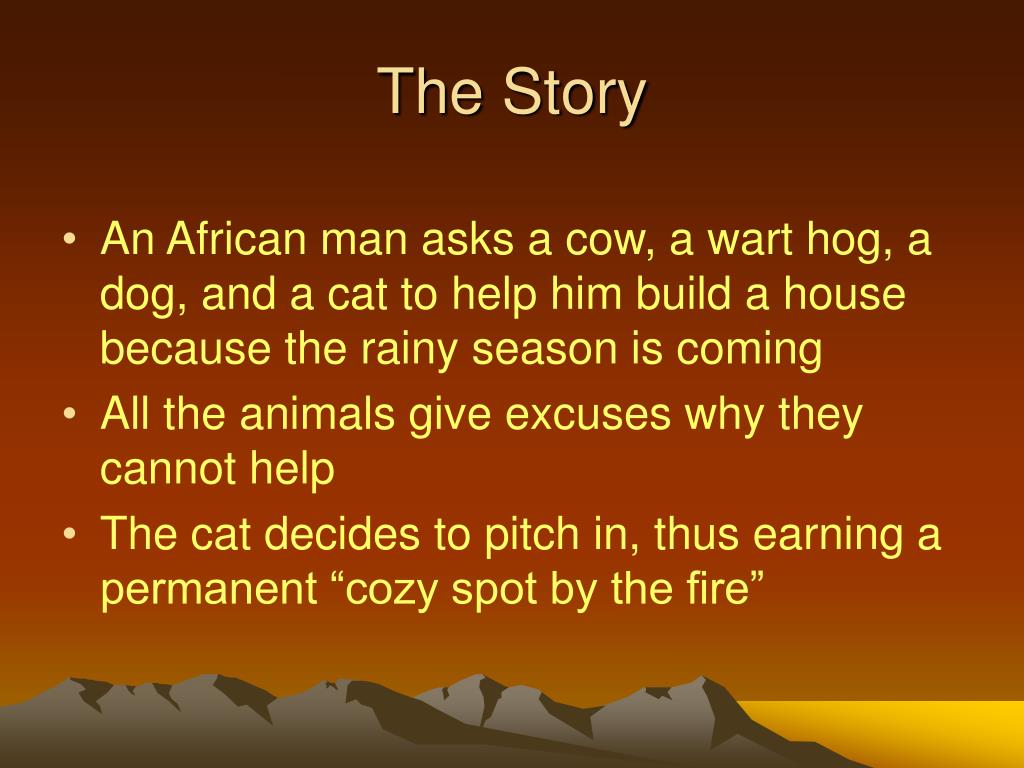 The Story

• An African man asks a cow, a wart hog, a dog, and a cat to help him build a house because the rainy season is coming
• All the animals give excuses why they cannot help
• The cat decides to pitch in, thus earning a permanent “cozy spot by the fire”